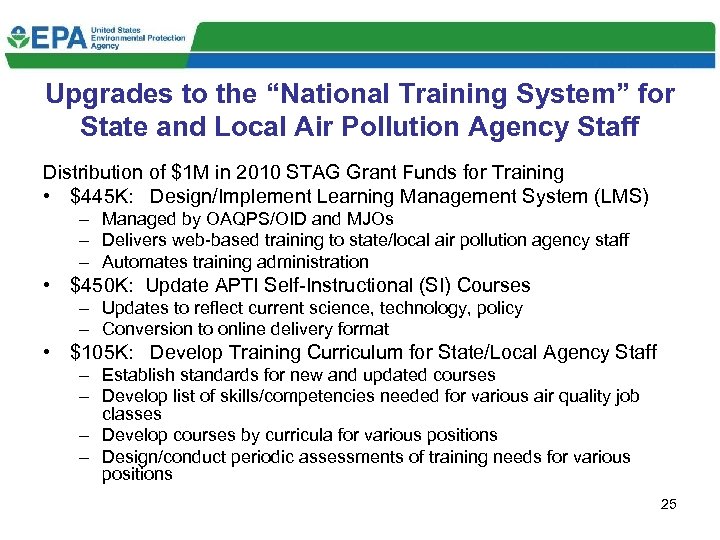 EPA United States Environmental Protection Agency

Upgrades to the "National Training System" for State and Local Air Pollution Agency Staff

Distribution of \$1M in 2010 STAG Grant Funds for Training

• \$445K: Design/Implement Learning Management System (LMS)
– Managed by OAQPS/OID and MJOs
– Delivers web-based training to state/local air pollution agency staff
– Automates training administration

• \$450K: Update APTI Self-Instructional (SI) Courses
– Updates to reflect current science, technology, policy
– Conversion to online delivery format

• \$105K: Develop Training Curriculum for State/Local Agency Staff
– Establish standards for new and updated courses
– Develop list of skills/competencies needed for various air quality job classes
– Develop courses by curricula for various positions
– Design/conduct periodic assessments of training needs for various positions

25